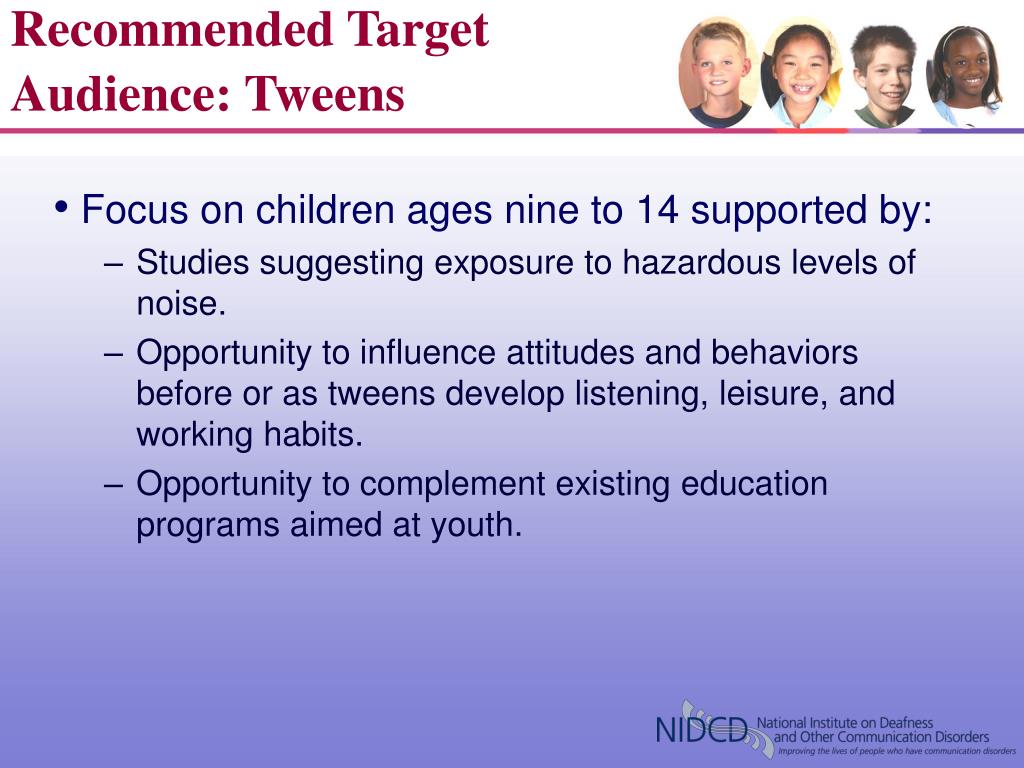 Recommended Target Audience: Tweens

• Focus on children ages nine to 14 supported by:
– Studies suggesting exposure to hazardous levels of noise.
– Opportunity to influence attitudes and behaviors before or as tweens develop listening, leisure, and working habits.
– Opportunity to complement existing education programs aimed at youth.

NIDCD National Institute on Deafness and Other Communication Disorders
Improving the lives of people who have communication disorders